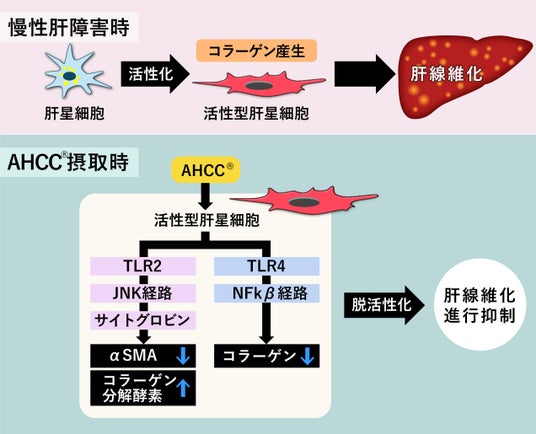 慢性肝障害時

肝星細胞

活性化

コラーゲン産生

活性型肝星細胞

肝線維化

AHCC®摂取時

AHCC®

活性型肝星細胞

TLR2

JNK経路

サイトグロビン

αSMA ↓

コラーゲン分解酵素 ↑

TLR4

NFkβ経路

コラーゲン ↓

脱活性化

肝線維化進行抑制